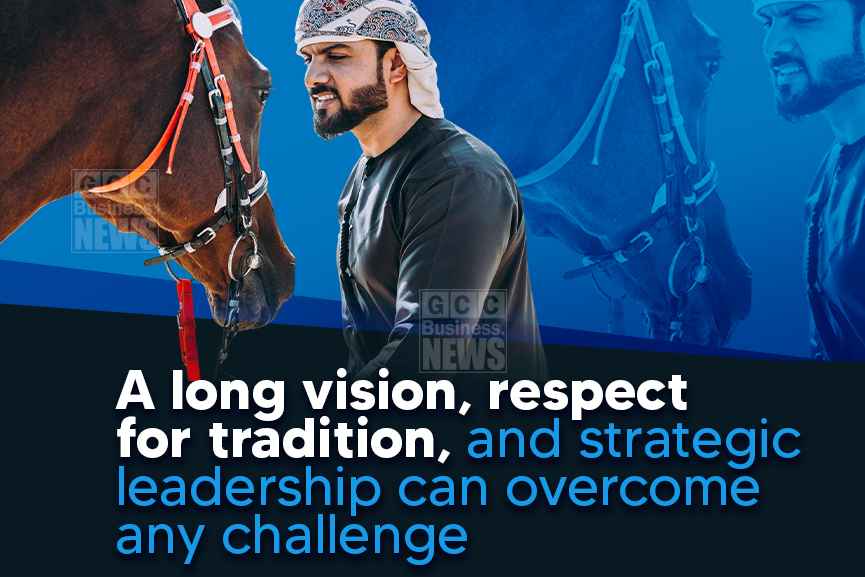 A long vision, respect for tradition, and strategic leadership can overcome any challenge

GCC Business NEWS